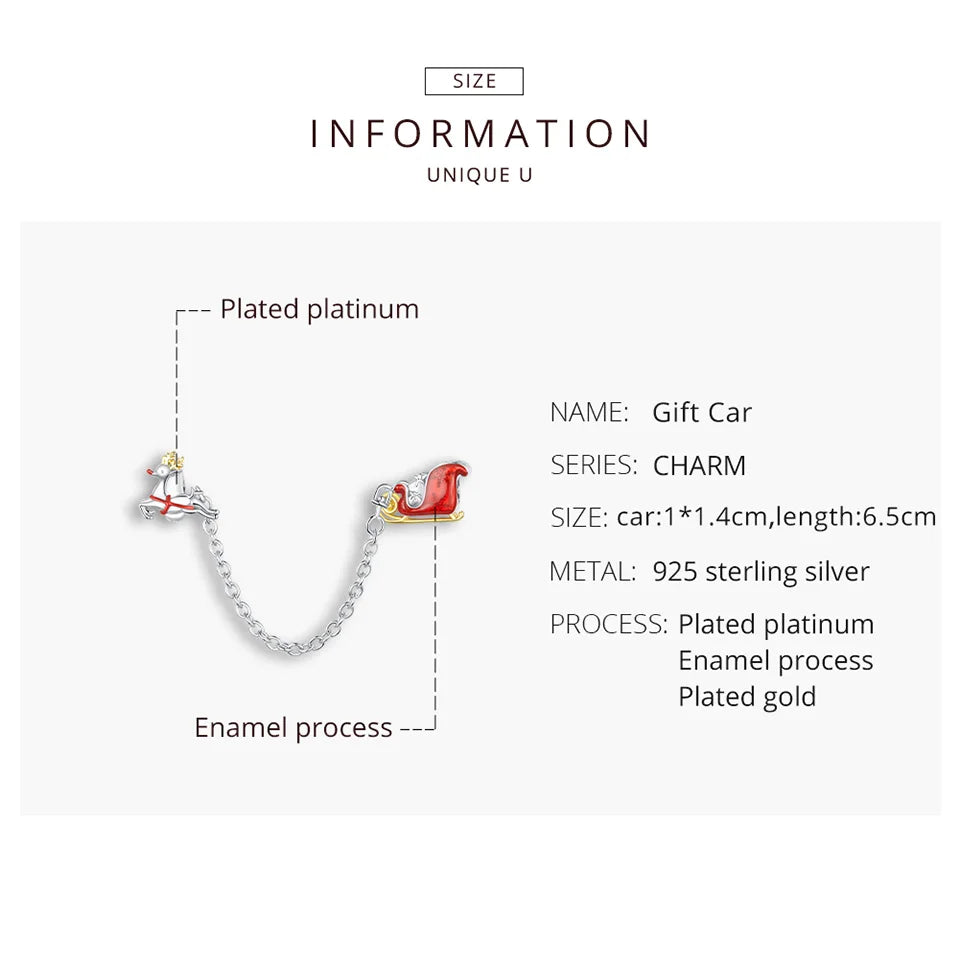 SIZE
INFORMATION
UNIQUE U

Plated platinum

Enamel process

NAME: Gift Car
SERIES: CHARM
SIZE: car:1*1.4cm,length:6.5cm
METAL: 925 sterling silver
PROCESS: Plated platinum
Enamel process
Plated gold